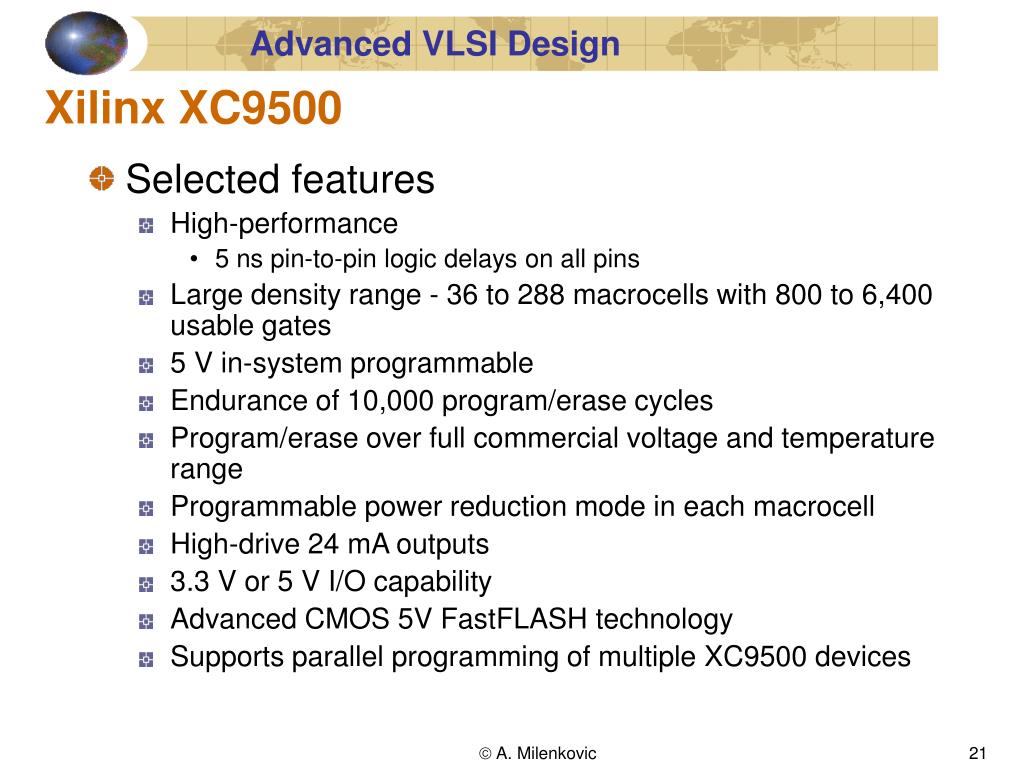 Advanced VLSI Design

Xilinx XC9500

Selected features

High-performance

• 5 ns pin-to-pin logic delays on all pins

Large density range - 36 to 288 macrocells with 800 to 6,400 usable gates

5 V in-system programmable

Endurance of 10,000 program/erase cycles

Program/erase over full commercial voltage and temperature range

Programmable power reduction mode in each macrocell

High-drive 24 mA outputs

3.3 V or 5 V I/O capability

Advanced CMOS 5V FastFLASH technology

Supports parallel programming of multiple XC9500 devices

© A. Milenkovic

21